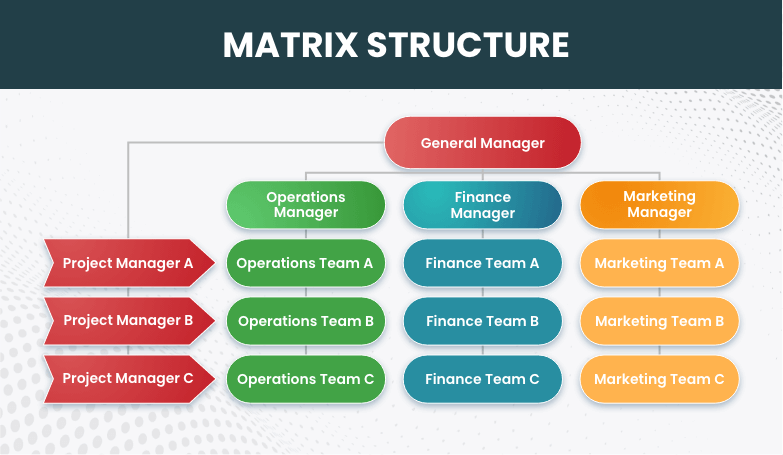 MATRIX STRUCTURE

General Manager

Operations Manager

Finance Manager

Marketing Manager

Project Manager A

Operations Team A

Finance Team A

Marketing Team A

Project Manager B

Operations Team B

Finance Team B

Marketing Team B

Project Manager C

Operations Team C

Finance Team C

Marketing Team C